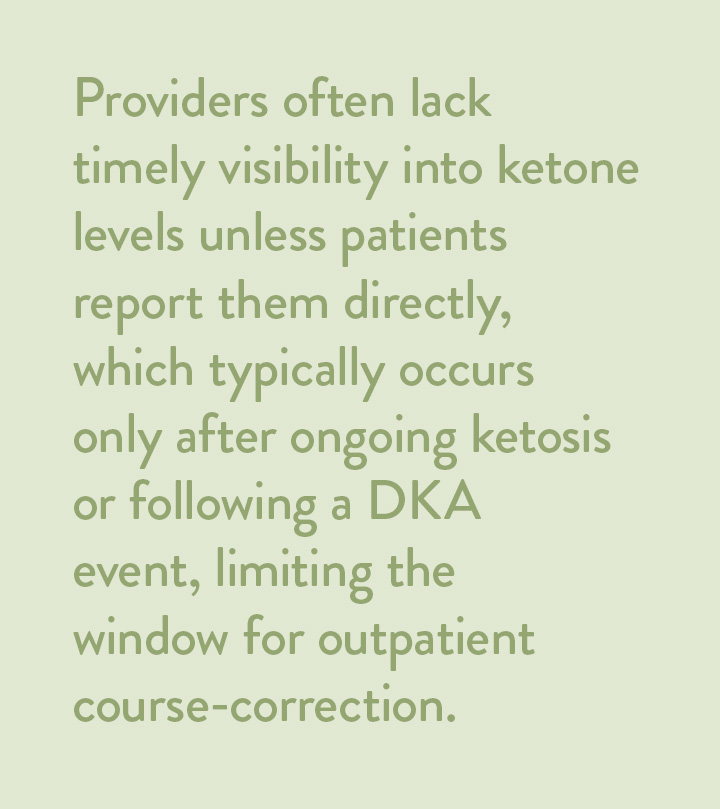 Providers often lack timely visibility into ketone levels unless patients report them directly, which typically occurs only after ongoing ketosis or following a DKA event, limiting the window for outpatient course-correction.